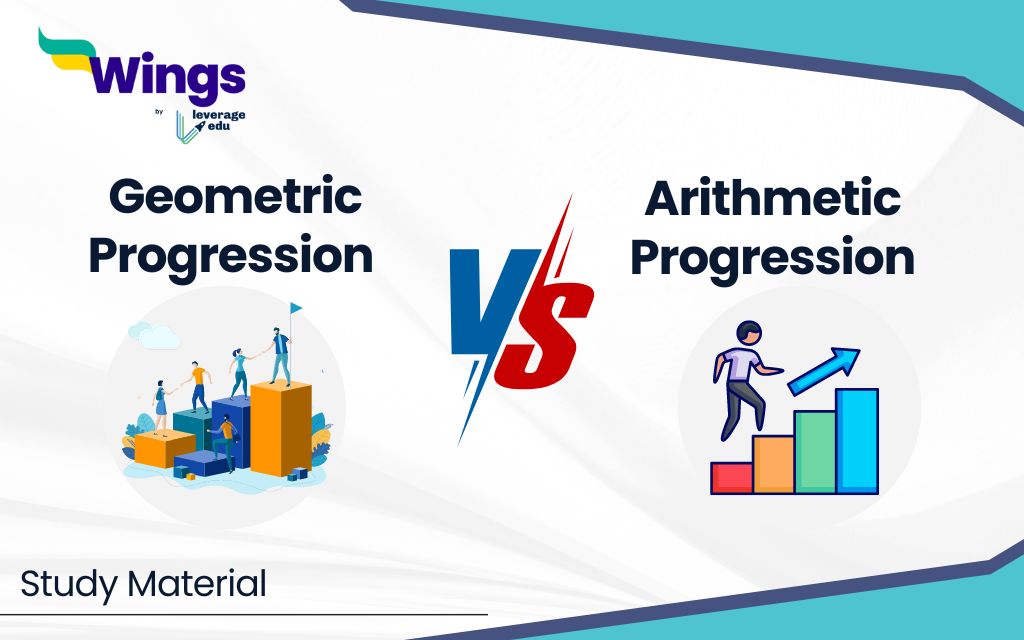 Wings
by leverage edu

Geometric Progression

VS

Arithmetic Progression

Study Material